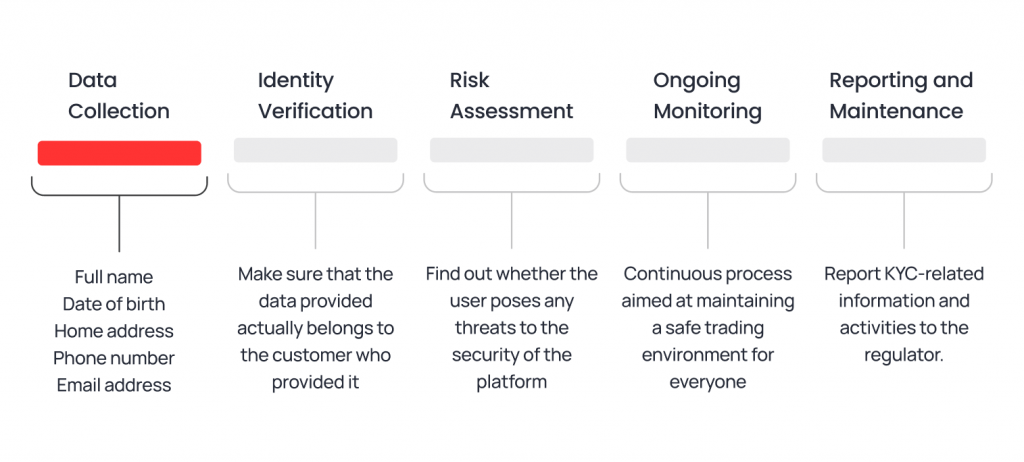 Data Collection

Full name
Date of birth
Home address
Phone number
Email address

Identity Verification

Make sure that the data provided actually belongs to the customer who provided it

Risk Assessment

Find out whether the user poses any threats to the security of the platform

Ongoing Monitoring

Continuous process aimed at maintaining a safe trading environment for everyone

Reporting and Maintenance

Report KYC-related information and activities to the regulator.